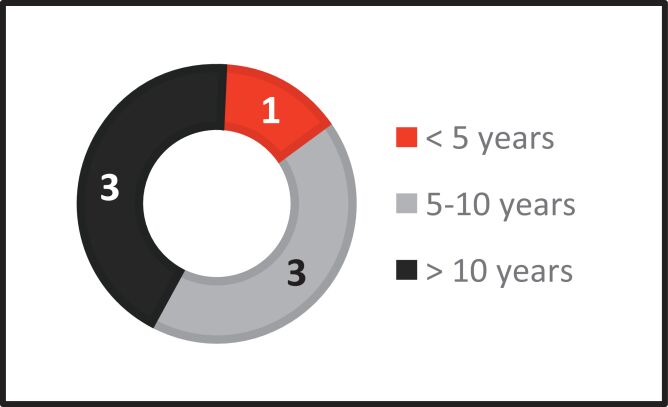 1
3
3
< 5 years
5-10 years
> 10 years